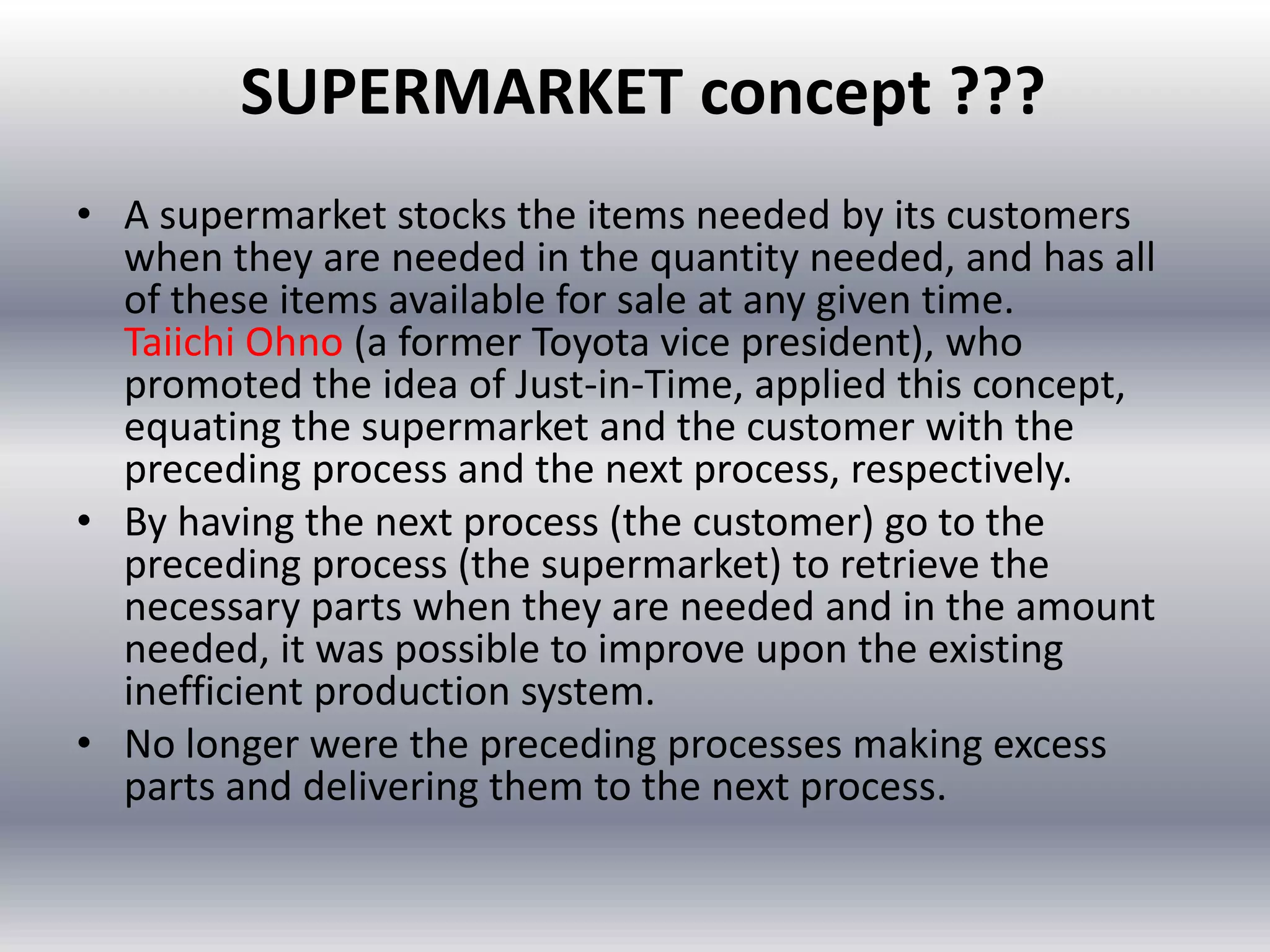 SUPERMARKET concept ???

• A supermarket stocks the items needed by its customers when they are needed in the quantity needed, and has all of these items available for sale at any given time. Taiichi Ohno (a former Toyota vice president), who promoted the idea of Just-in-Time, applied this concept, equating the supermarket and the customer with the preceding process and the next process, respectively.

• By having the next process (the customer) go to the preceding process (the supermarket) to retrieve the necessary parts when they are needed and in the amount needed, it was possible to improve upon the existing inefficient production system.

• No longer were the preceding processes making excess parts and delivering them to the next process.